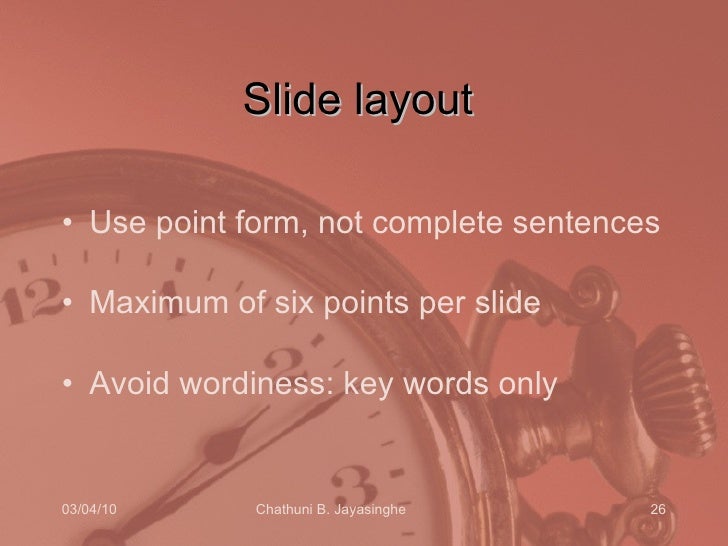 Slide layout

• Use point form, not complete sentences

• Maximum of six points per slide

• Avoid wordiness: key words only

03/04/10

Chathuni B. Jayasinghe

26